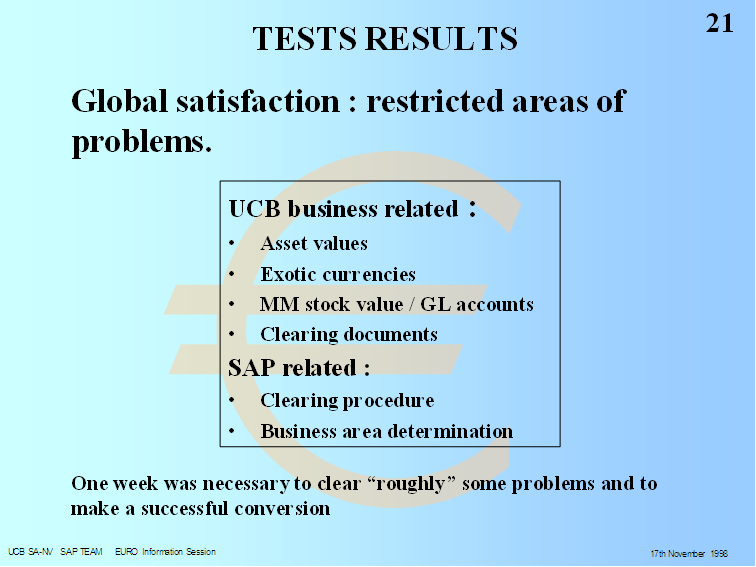 21

TESTS RESULTS

Global satisfaction : restricted areas of problems.

UCB business related :
• Asset values
• Exotic currencies
• MM stock value / GL accounts
• Clearing documents
SAP related :
• Clearing procedure
• Business area determination

One week was necessary to clear “roughly” some problems and to make a successful conversion

UCB SA-NV SAP TEAM EURO Information Session

17th November 1998